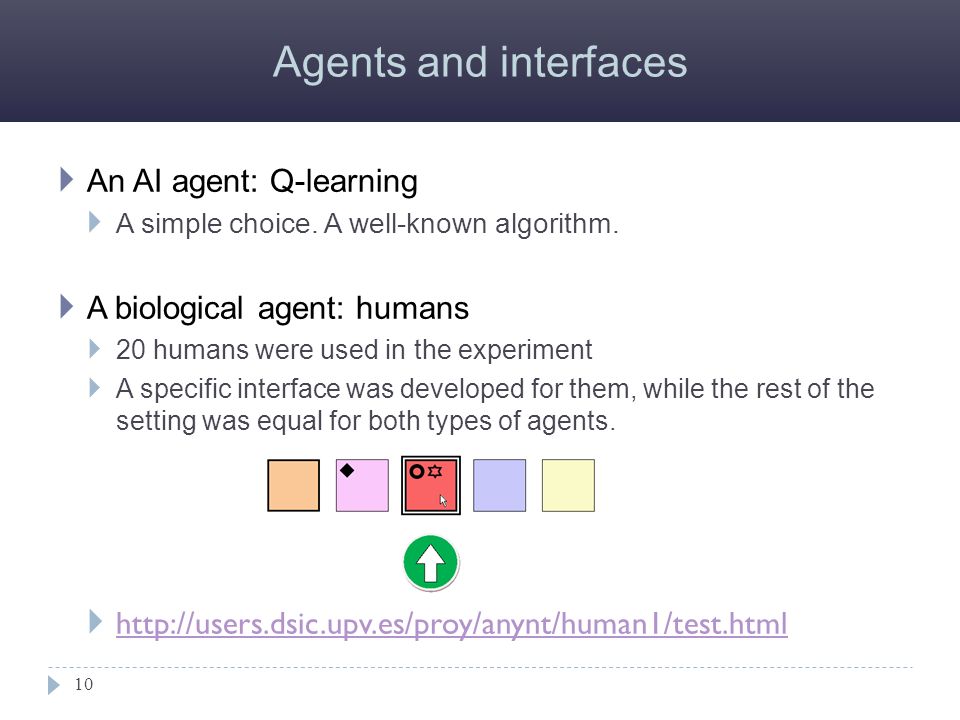 Agents and interfaces

An AI agent: Q-learning

A simple choice. A well-known algorithm.

A biological agent: humans

20 humans were used in the experiment

A specific interface was developed for them, while the rest of the setting was equal for both types of agents.

http://users.dsic.upv.es/proy/anynt/human1/test.html

10